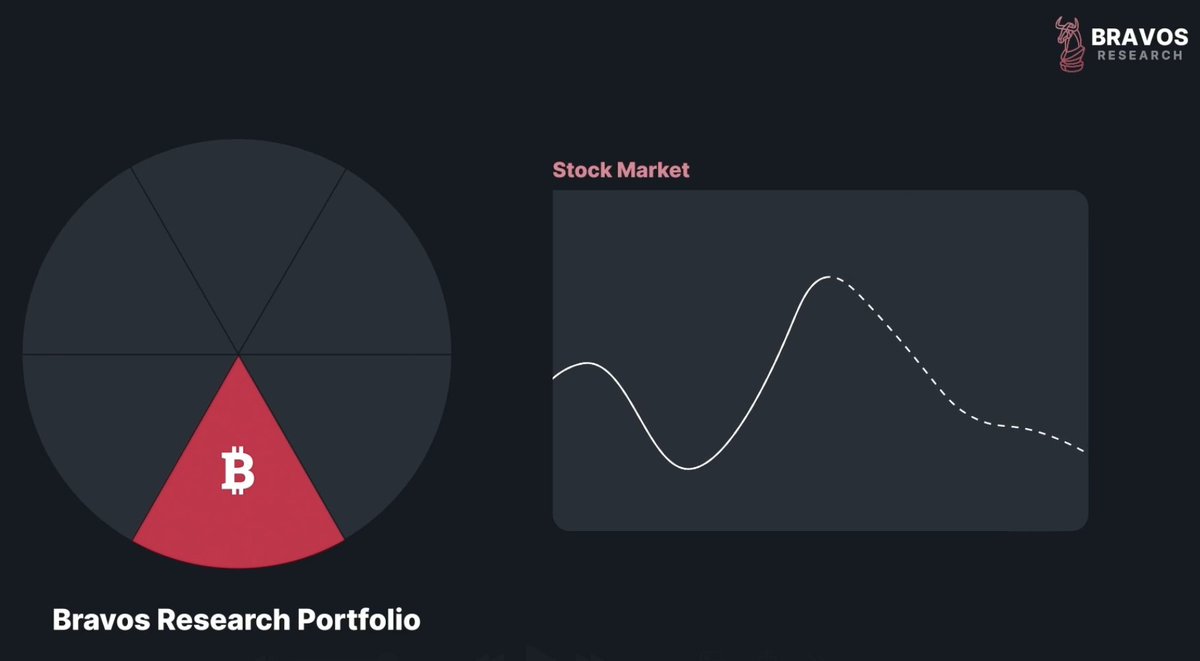 BRAVOS
RESEARCH

Stock Market

₿

Bravos Research Portfolio